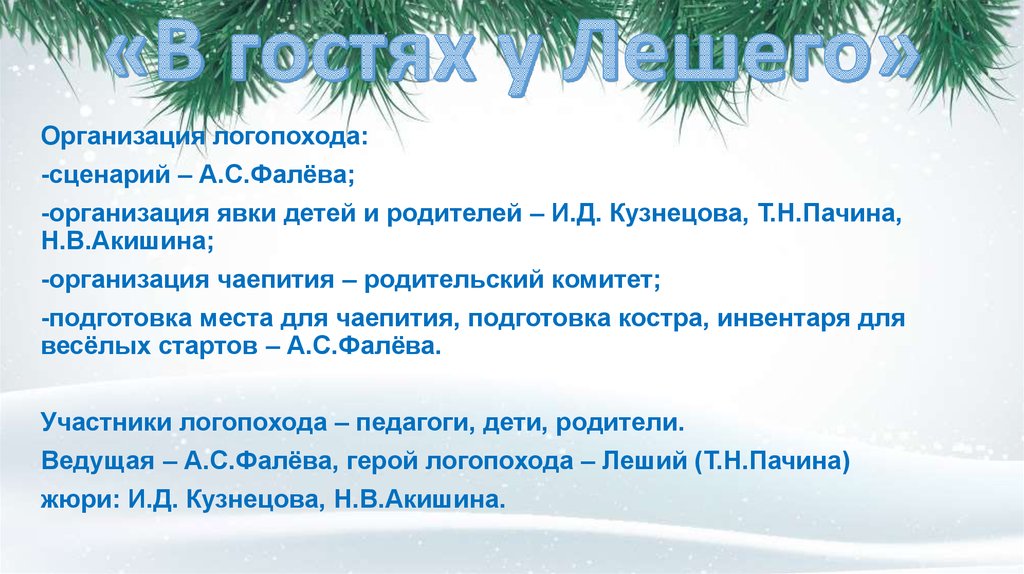 «В гостях у Лешего»

Организация логопохода:

-сценарий – А.С.Фалёва;

-организация явки детей и родителей – И.Д. Кузнецова, Т.Н.Пачина, Н.В.Акишина;

-организация чаепития – родительский комитет;

-подготовка места для чаепития, подготовка костра, инвентаря для весёлых стартов – А.С.Фалёва.

Участники логопохода – педагоги, дети, родители.

Ведущая – А.С.Фалёва, герой логопохода – Леший (Т.Н.Пачина)

жюри: И.Д. Кузнецова, Н.В.Акишина.